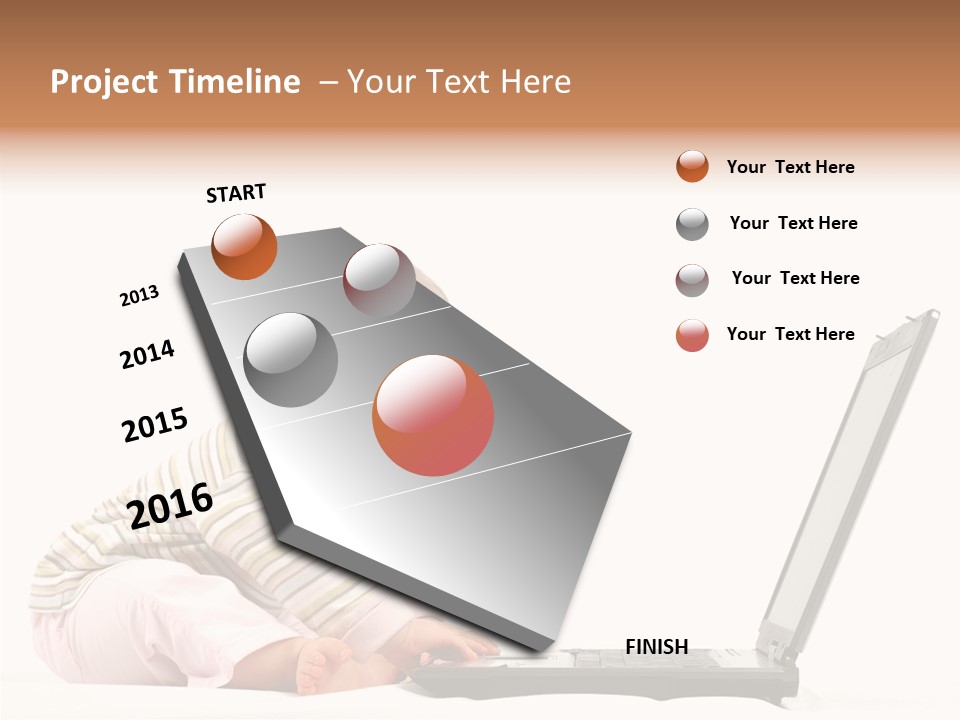 Project Timeline – Your Text Here

START

2013

2014

2015

2016

FINISH

Your Text Here

Your Text Here

Your Text Here

Your Text Here